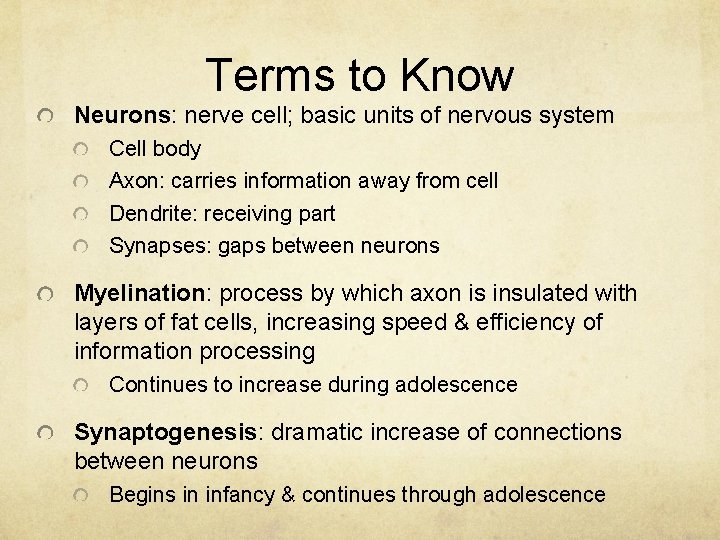 Terms to Know

Neurons: nerve cell; basic units of nervous system

Cell body

Axon: carries information away from cell

Dendrite: receiving part

Synapses: gaps between neurons

Myelination: process by which axon is insulated with layers of fat cells, increasing speed & efficiency of information processing

Continues to increase during adolescence

Synaptogenesis: dramatic increase of connections between neurons

Begins in infancy & continues through adolescence